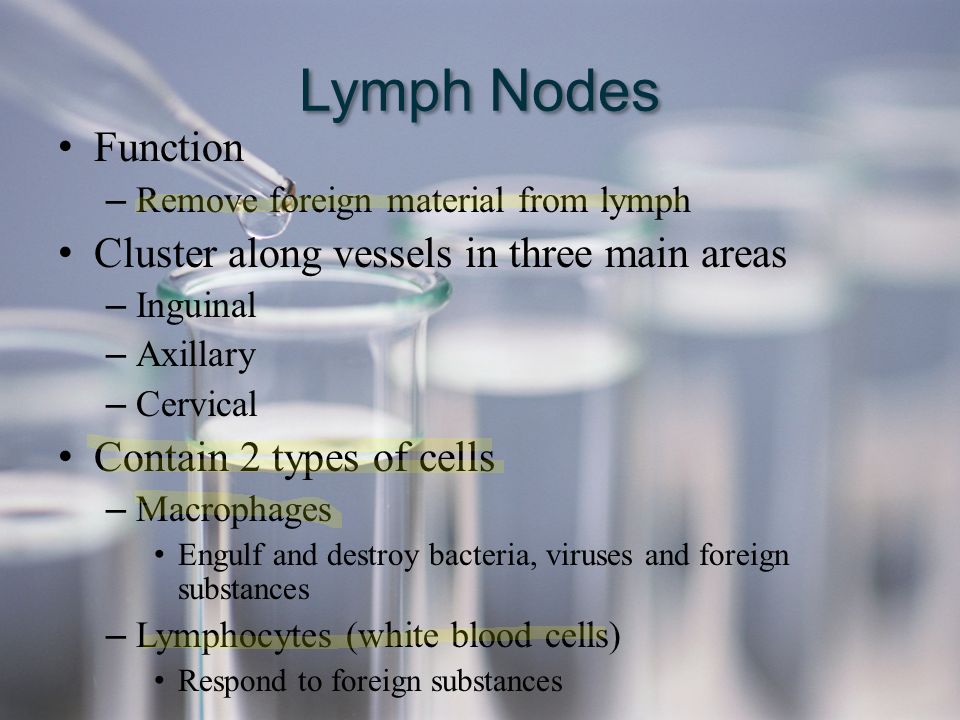 Lymph Nodes

• Function
– Remove foreign material from lymph
• Cluster along vessels in three main areas
– Inguinal
– Axillary
– Cervical
• Contain 2 types of cells
– Macrophages
• Engulf and destroy bacteria, viruses and foreign substances
– Lymphocytes (white blood cells)
• Respond to foreign substances